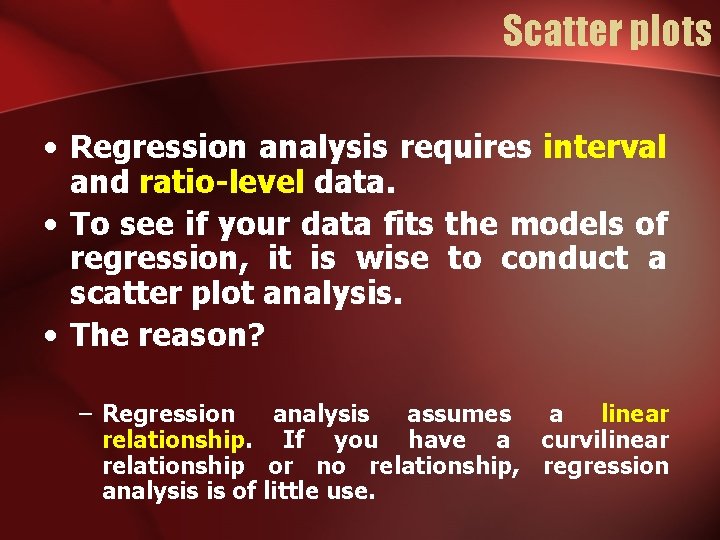 Scatter plots

• Regression analysis requires interval and ratio-level data.

• To see if your data fits the models of regression, it is wise to conduct a scatter plot analysis.

• The reason?

– Regression analysis assumes a linear relationship. If you have a curvilinear relationship or no relationship, regression analysis is of little use.